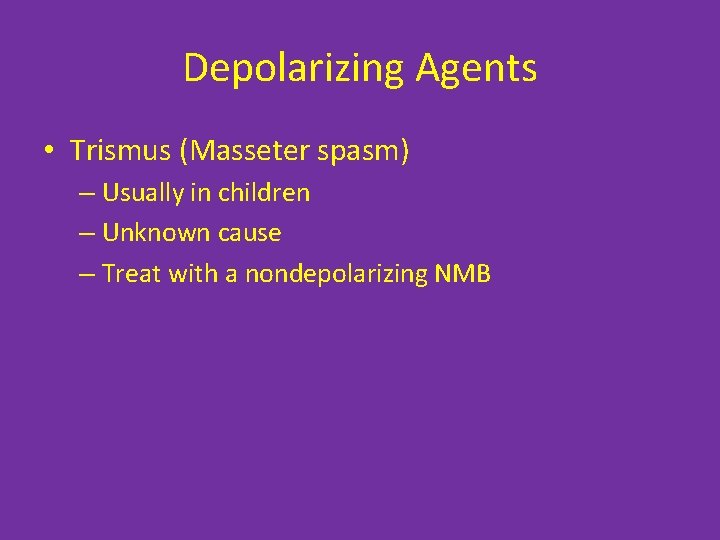 Depolarizing Agents

• Trismus (Masseter spasm)
– Usually in children
– Unknown cause
– Treat with a nondepolarizing NMB